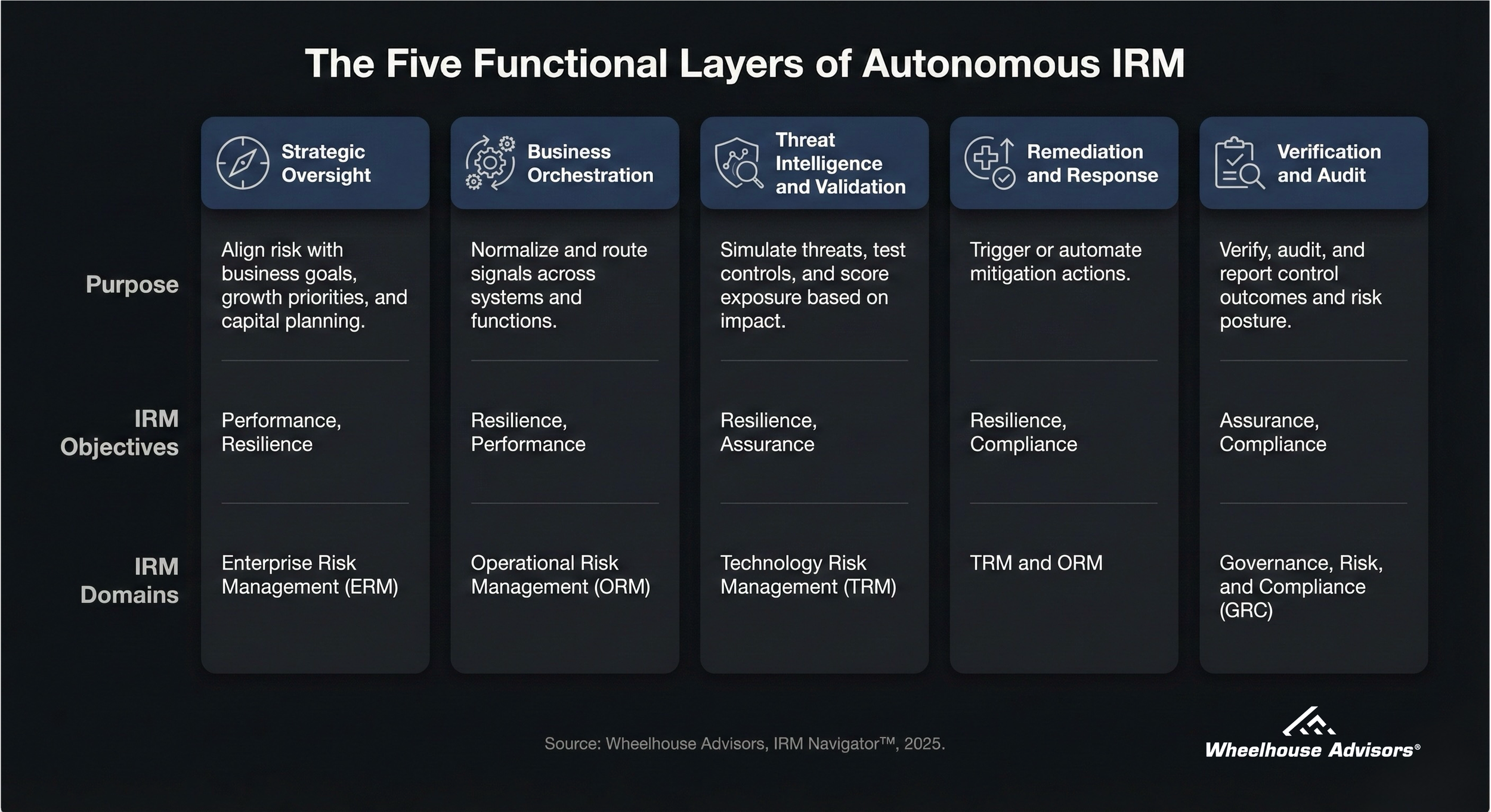 The Five Functional Layers of Autonomous IRM

| | Strategic Oversight | Business Orchestration | Threat Intelligence and Validation | Remediation and Response | Verification and Audit |
|---|---|---|---|---|---|
| Purpose | Align risk with business goals, growth priorities, and capital planning. | Normalize and route signals across systems and functions. | Simulate threats, test controls, and score exposure based on impact. | Trigger or automate mitigation actions. | Verify, audit, and report control outcomes and risk posture. |
| IRM Objectives | Performance, Resilience | Resilience, Performance | Resilience, Assurance | Resilience, Compliance | Assurance, Compliance |
| IRM Domains | Enterprise Risk Management (ERM) | Operational Risk Management (ORM) | Technology Risk Management (TRM) | TRM and ORM | Governance, Risk, and Compliance (GRC) |

Source: Wheelhouse Advisors, IRM Navigator™, 2025.

Wheelhouse Advisors®